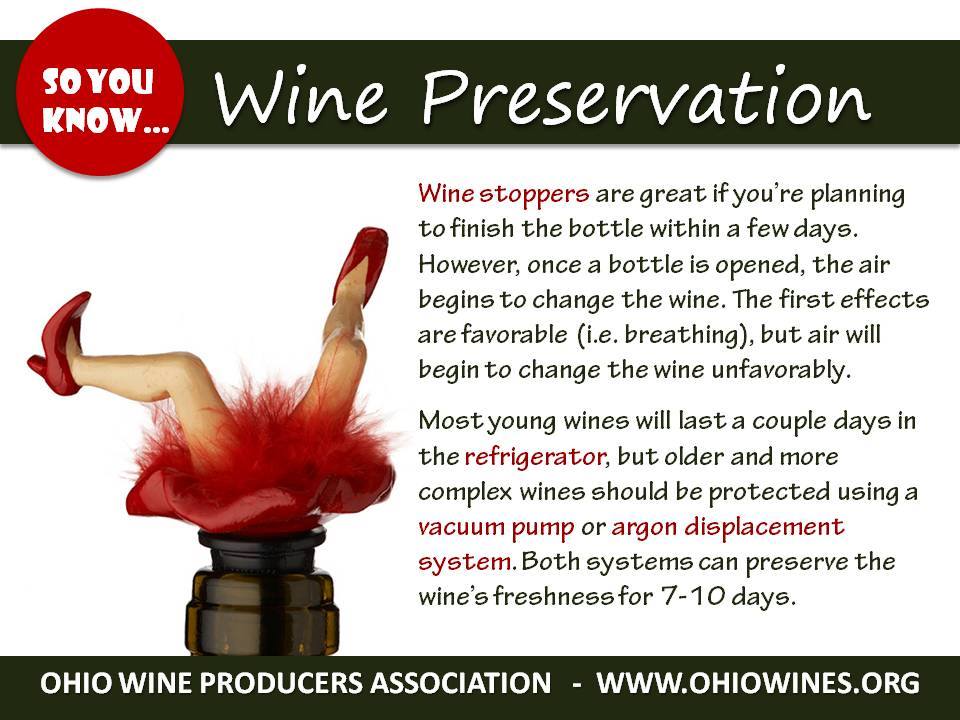 SO YOU KNOW...

Wine Preservation

Wine stoppers are great if you're planning to finish the bottle within a few days. However, once a bottle is opened, the air begins to change the wine. The first effects are favorable (i.e. breathing), but air will begin to change the wine unfavorably.

Most young wines will last a couple days in the refrigerator, but older and more complex wines should be protected using a vacuum pump or argon displacement system. Both systems can preserve the wine's freshness for 7-10 days.

OHIO WINE PRODUCERS ASSOCIATION - WWW.OHIOWINES.ORG